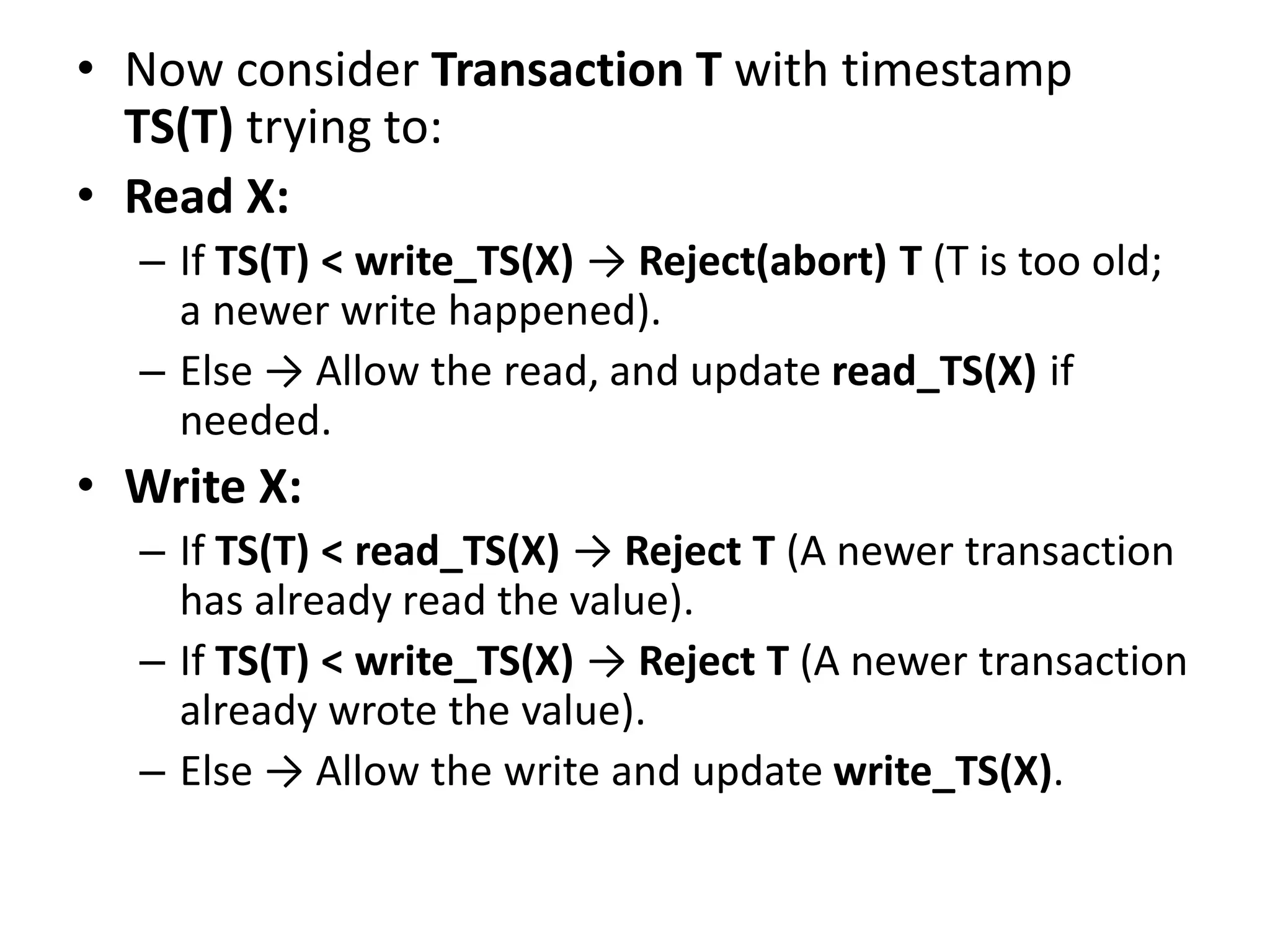 • Now consider Transaction T with timestamp TS(T) trying to:

• Read X:

– If TS(T) < write_TS(X) → Reject(abort) T (T is too old; a newer write happened).

– Else → Allow the read, and update read_TS(X) if needed.

• Write X:

– If TS(T) < read_TS(X) → Reject T (A newer transaction has already read the value).

– If TS(T) < write_TS(X) → Reject T (A newer transaction already wrote the value).

– Else → Allow the write and update write_TS(X).